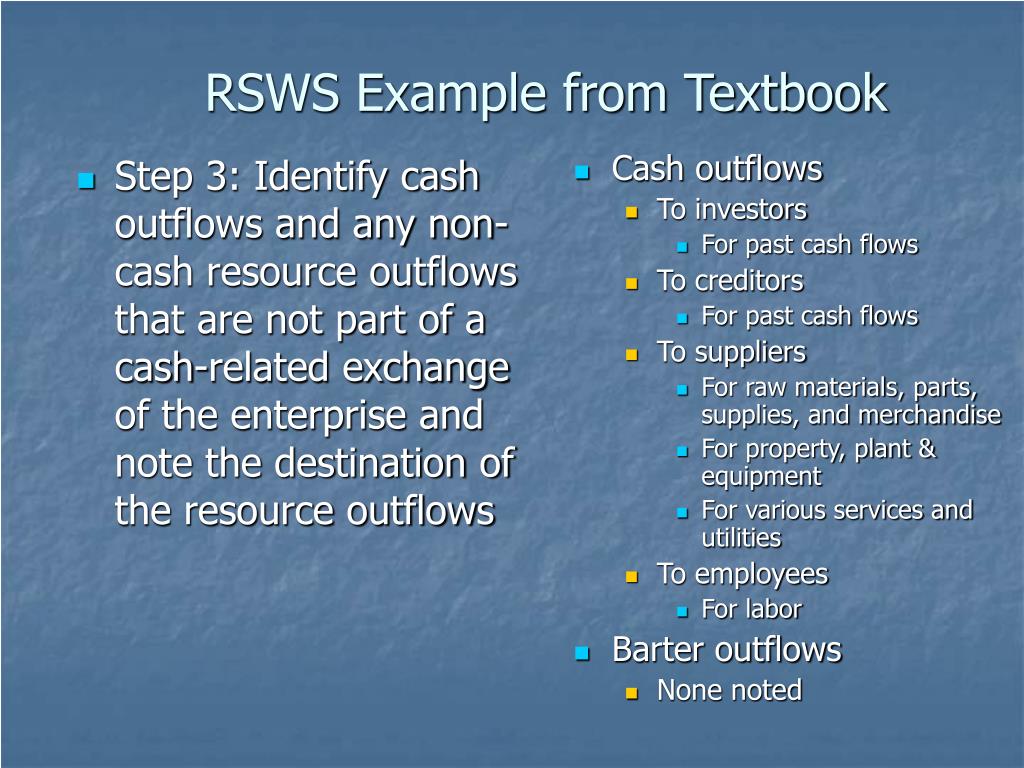 RSWS Example from Textbook

Step 3: Identify cash outflows and any non-cash resource outflows that are not part of a cash-related exchange of the enterprise and note the destination of the resource outflows

Cash outflows
To investors
For past cash flows
To creditors
For past cash flows
To suppliers
For raw materials, parts, supplies, and merchandise
For property, plant & equipment
For various services and utilities
To employees
For labor
Barter outflows
None noted